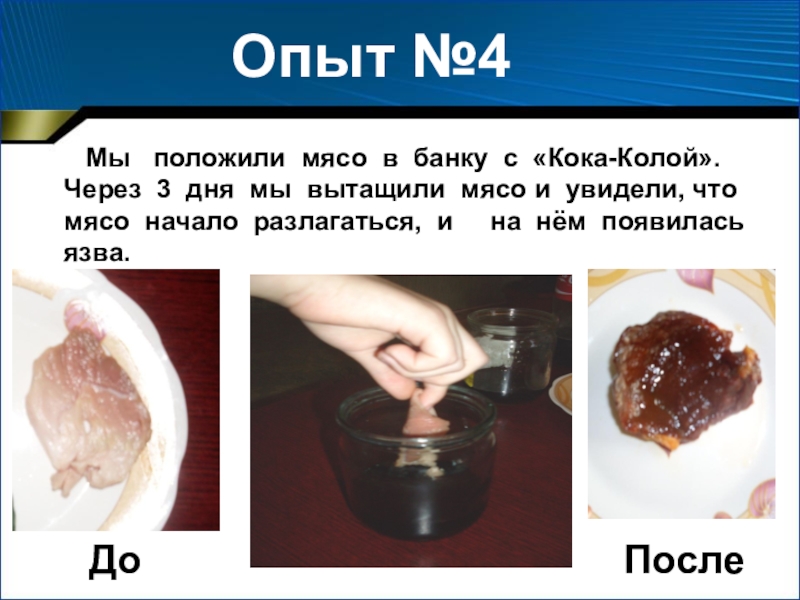 Опыт №4

Мы положили мясо в банку с «Кока-Колой». Через 3 дня мы вытащили мясо и увидели, что мясо начало разлагаться, и на нём появилась язва.

До

После